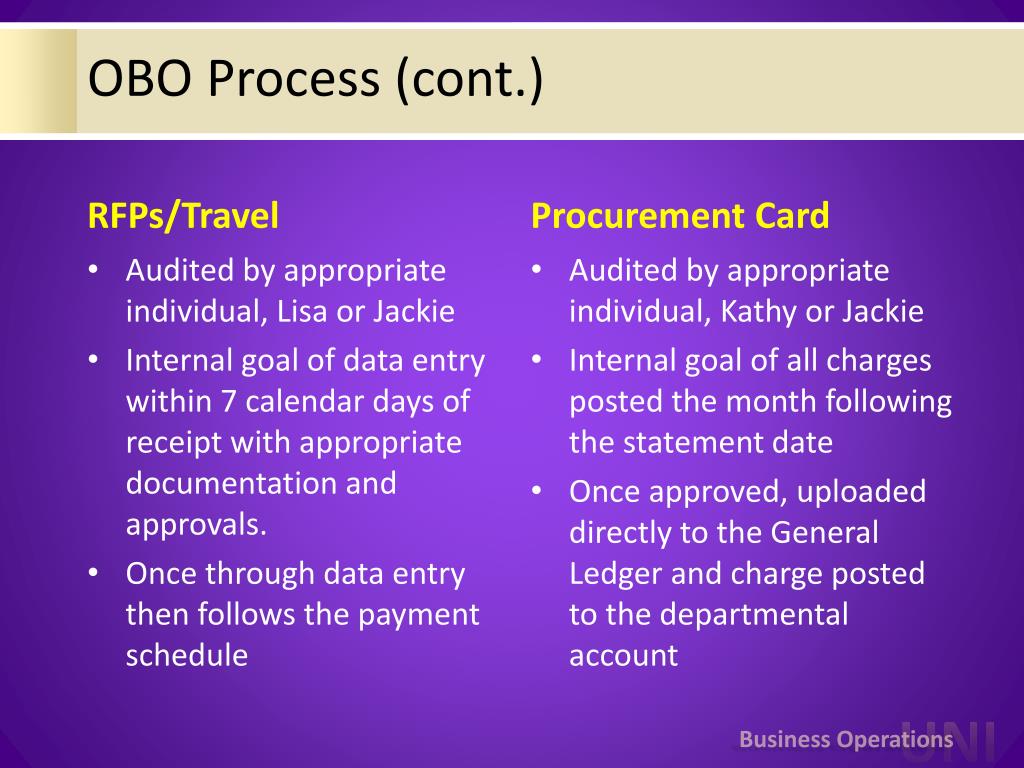 OBO Process (cont.)

RFPs/Travel

• Audited by appropriate individual, Lisa or Jackie
• Internal goal of data entry within 7 calendar days of receipt with appropriate documentation and approvals.
• Once through data entry then follows the payment schedule

Procurement Card

• Audited by appropriate individual, Kathy or Jackie
• Internal goal of all charges posted the month following the statement date
• Once approved, uploaded directly to the General Ledger and charge posted to the departmental account

Business Operations UNI